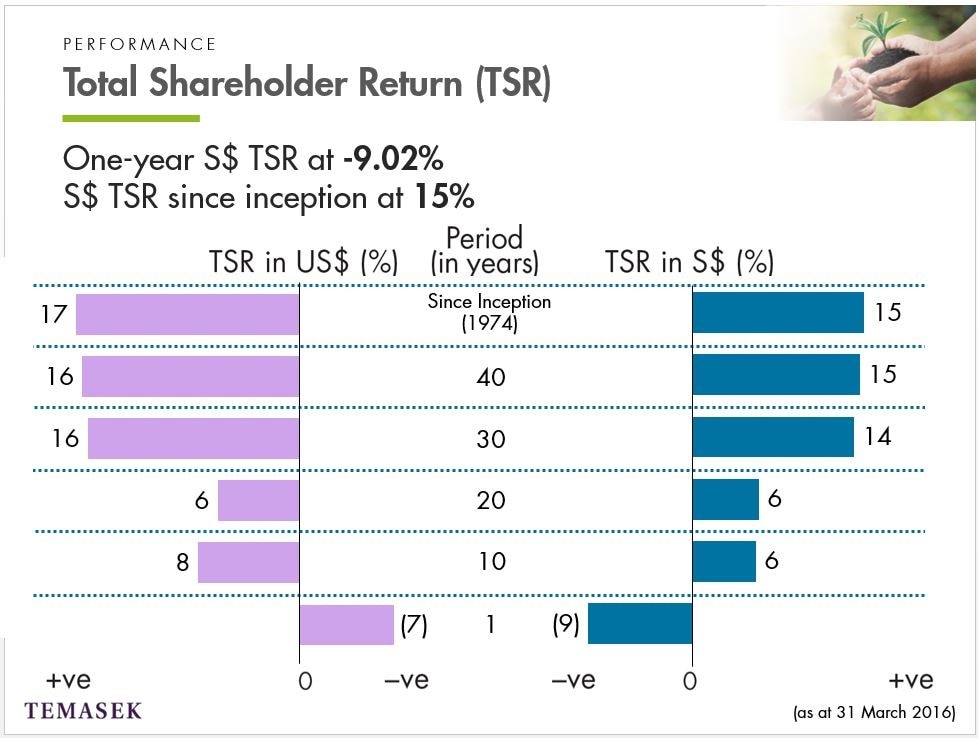 PERFORMANCE

Total Shareholder Return (TSR)

One-year S$ TSR at -9.02%
S$ TSR since inception at 15%

| TSR in US$ (%) | Period (in years) | TSR in S$ (%) |
|---|---|---|
| 17 | Since Inception (1974) | 15 |
| 16 | 40 | 15 |
| 16 | 30 | 14 |
| 6 | 20 | 6 |
| 8 | 10 | 6 |
| (7) | 1 | (9) |

+ve 0 –ve –ve 0 +ve

TEMASEK

(as at 31 March 2016)